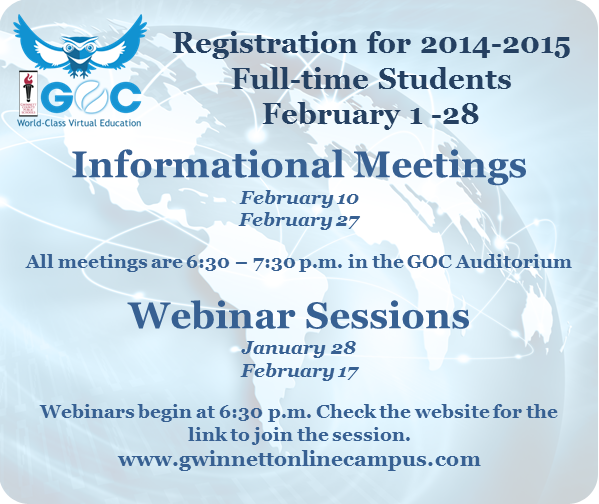 GOC
World-Class Virtual Education

Registration for 2014-2015 Full-time Students February 1 -28

Informational Meetings
February 10
February 27

All meetings are 6:30 – 7:30 p.m. in the GOC Auditorium

Webinar Sessions
January 28
February 17

Webinars begin at 6:30 p.m. Check the website for the link to join the session.
www.gwinnettonlinecampus.com